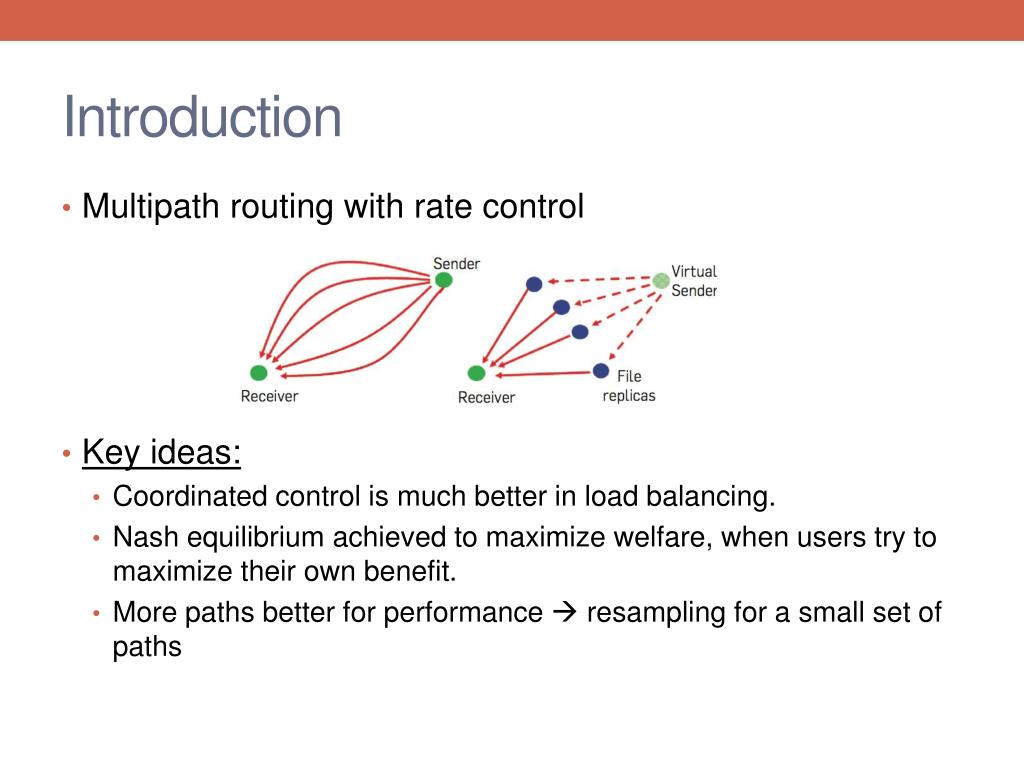 Introduction

• Multipath routing with rate control

Sender
Receiver
Virtual Sender
Receiver
File replicas

• Key ideas:
• Coordinated control is much better in load balancing.
• Nash equilibrium achieved to maximize welfare, when users try to maximize their own benefit.
• More paths better for performance → resampling for a small set of paths